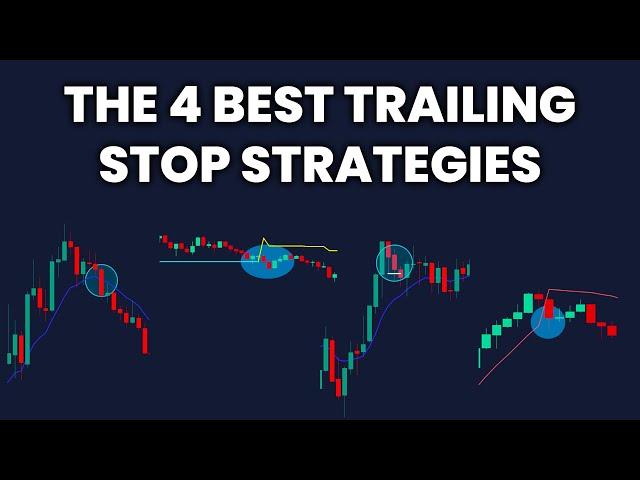 THE 4 BEST TRAILING STOP STRATEGIES